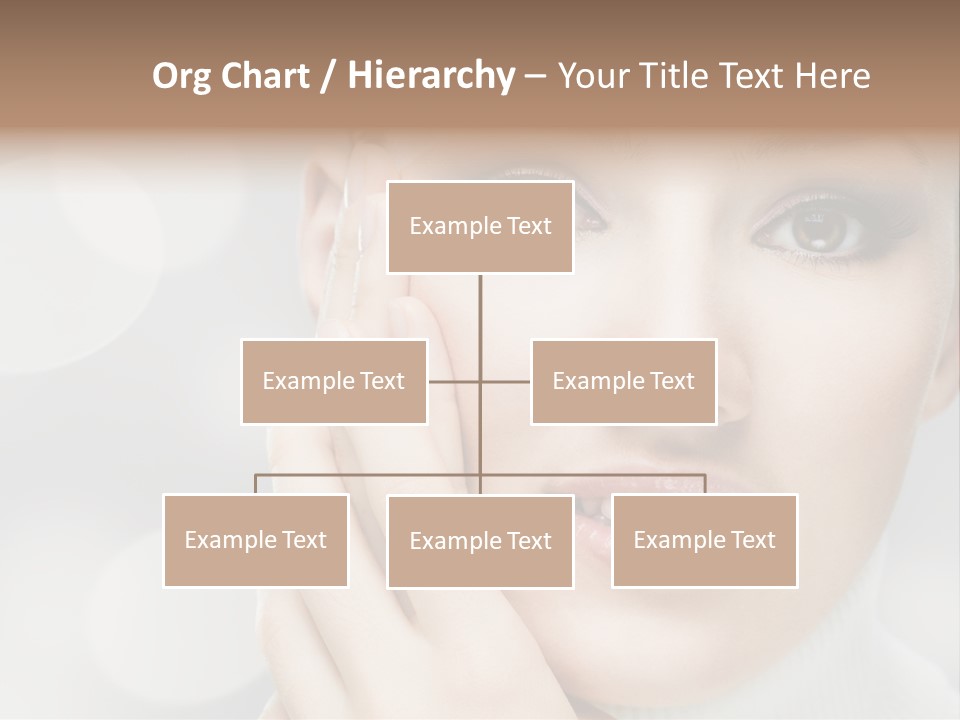 Org Chart / Hierarchy – Your Title Text Here

Example Text

Example Text

Example Text

Example Text

Example Text

Example Text